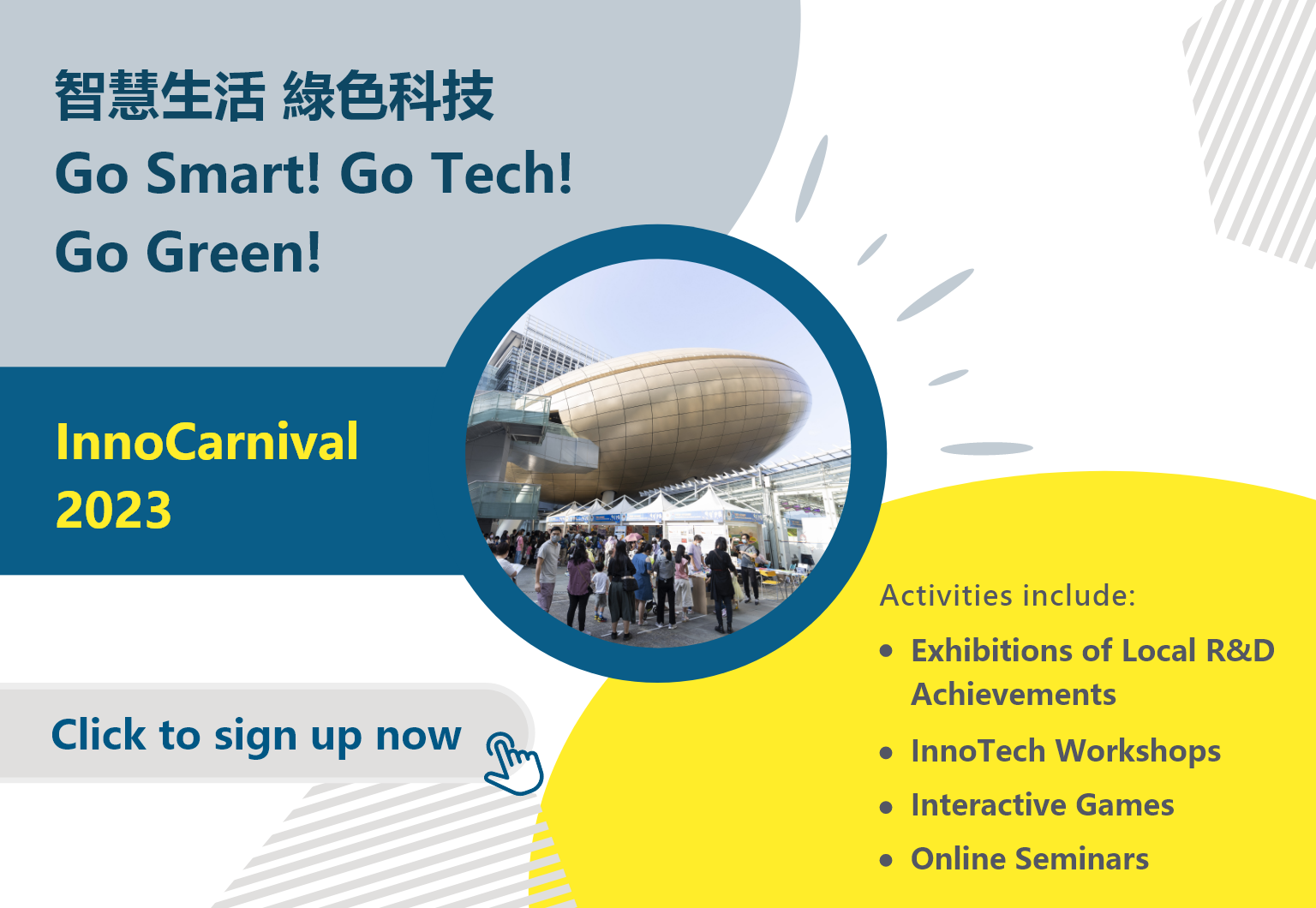 智慧生活 綠色科技
Go Smart! Go Tech!
Go Green!

InnoCarnival
2023

Click to sign up now

Activities include:

- Exhibitions of Local R&D Achievements
- InnoTech Workshops
- Interactive Games
- Online Seminars